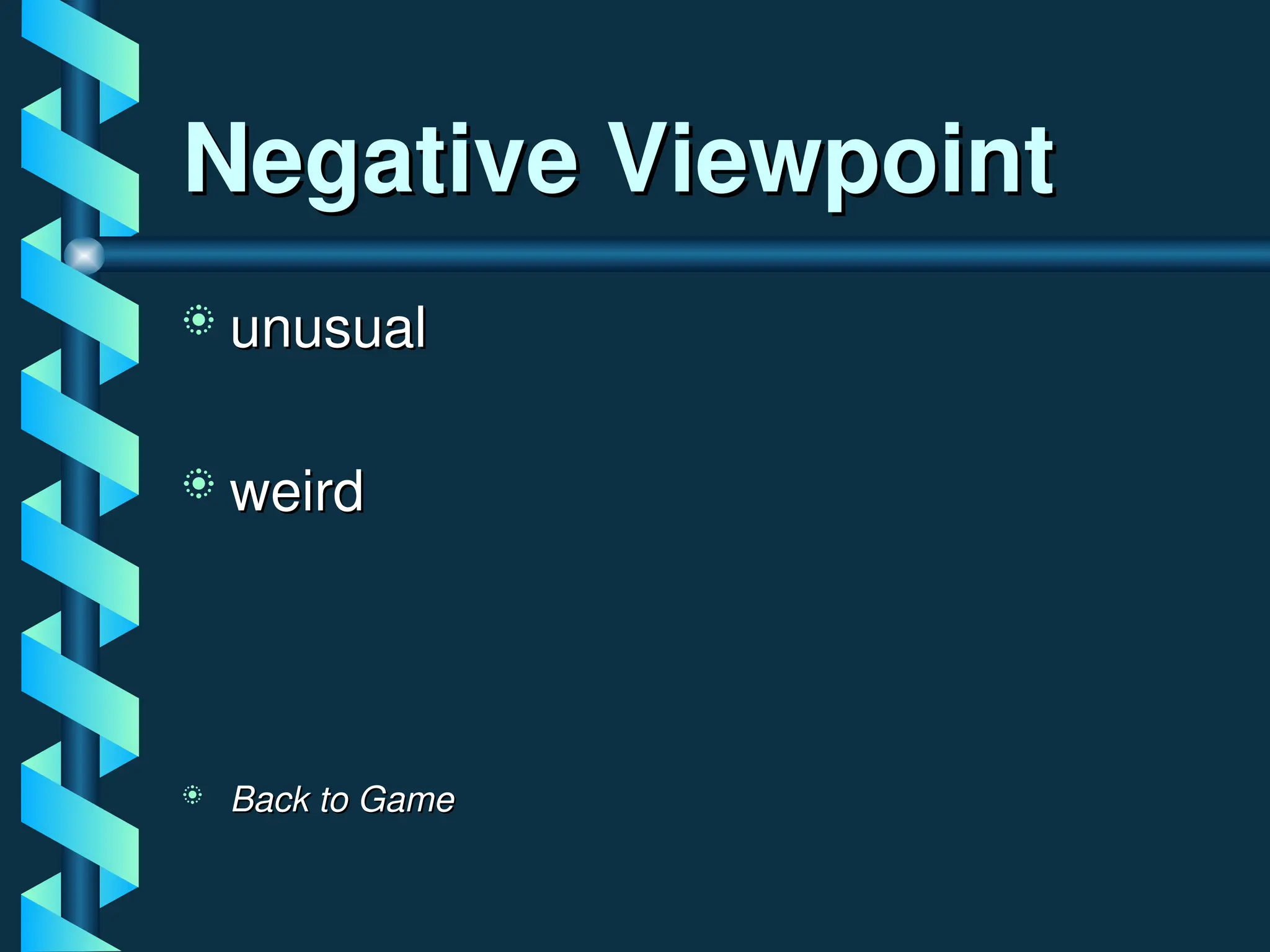 Negative Viewpoint

unusual

weird

Back to Game